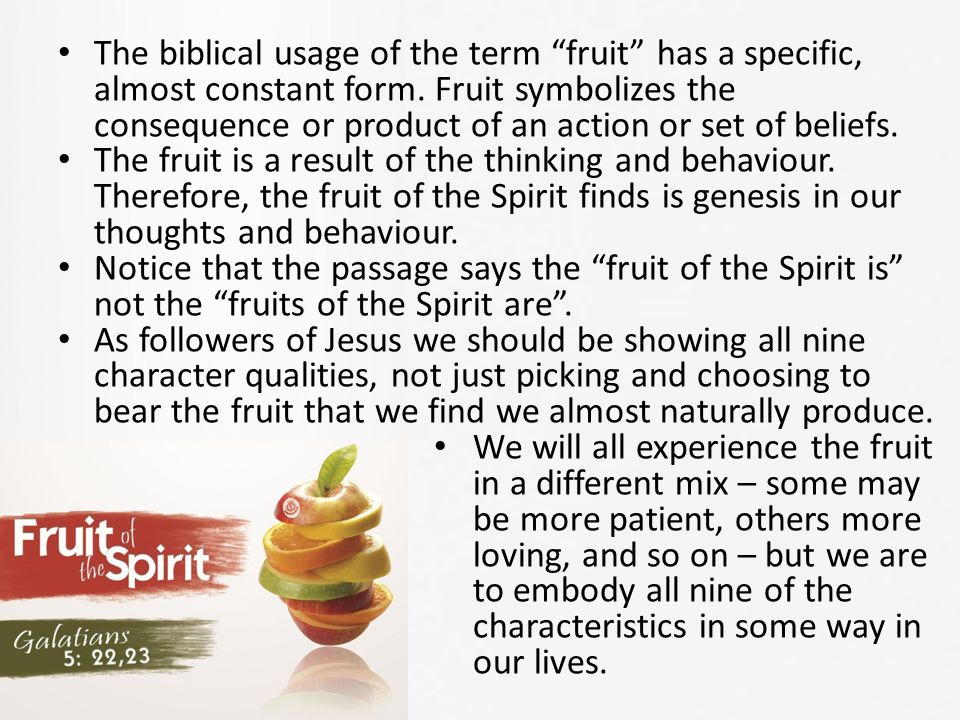 • The biblical usage of the term “fruit” has a specific, almost constant form. Fruit symbolizes the consequence or product of an action or set of beliefs.
• The fruit is a result of the thinking and behaviour. Therefore, the fruit of the Spirit finds is genesis in our thoughts and behaviour.
• Notice that the passage says the “fruit of the Spirit is” not the “fruits of the Spirit are”.
• As followers of Jesus we should be showing all nine character qualities, not just picking and choosing to bear the fruit that we find we almost naturally produce.
• We will all experience the fruit in a different mix – some may be more patient, others more loving, and so on – but we are to embody all nine of the characteristics in some way in our lives.

Fruit of the Spirit

Galatians 5: 22,23